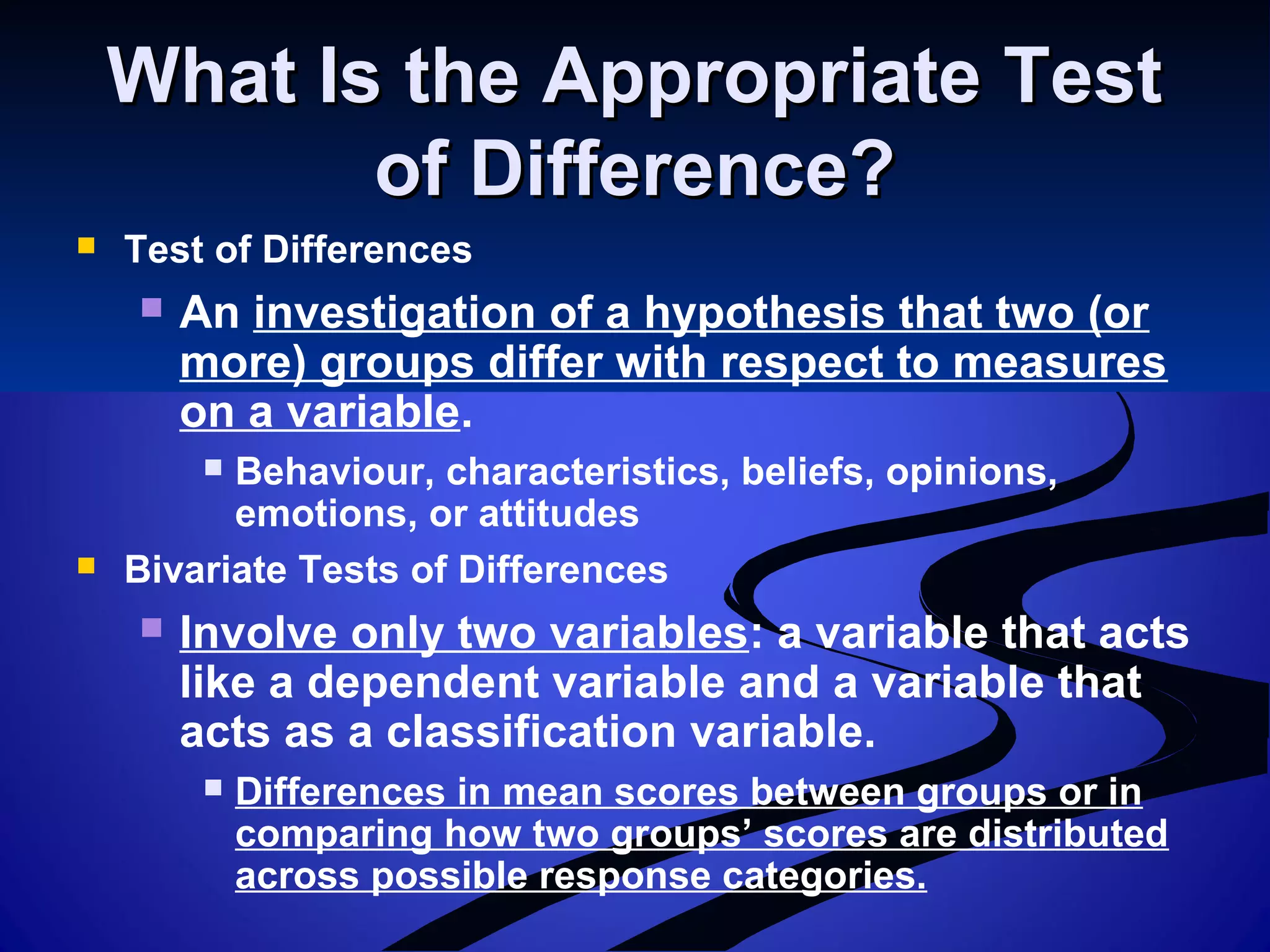 What Is the Appropriate Test of Difference?

Test of Differences

An investigation of a hypothesis that two (or more) groups differ with respect to measures on a variable.

Behaviour, characteristics, beliefs, opinions, emotions, or attitudes

Bivariate Tests of Differences

Involve only two variables: a variable that acts like a dependent variable and a variable that acts as a classification variable.

Differences in mean scores between groups or in comparing how two groups' scores are distributed across possible response categories.